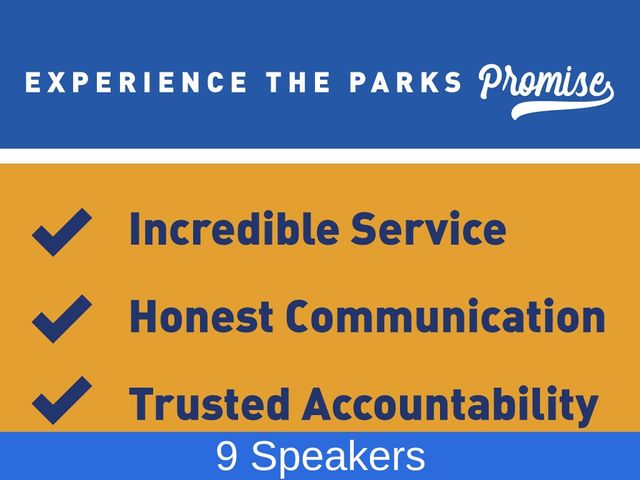 EXPERIENCE THE PARKS Promise

Incredible Service

Honest Communication

Trusted Accountability

9 Speakers